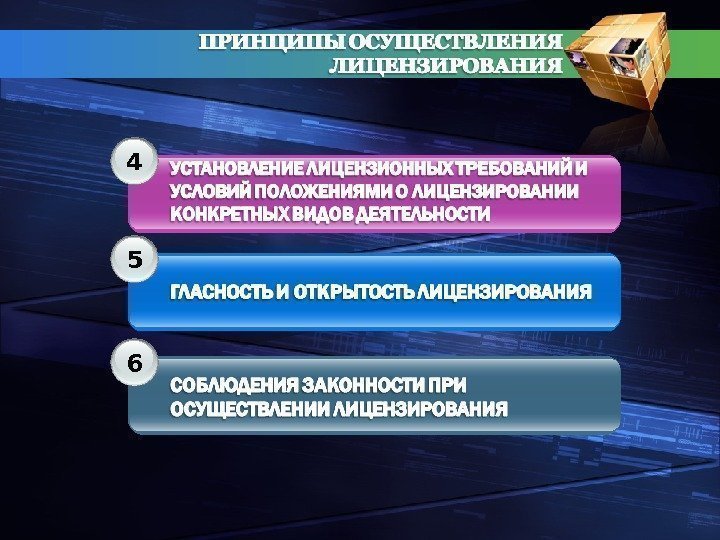 ПРИНЦИПЫ ОСУЩЕСТВЛЕНИЯ ЛИЦЕНЗИРОВАНИЯ

4
УСТАНОВЛЕНИЕ ЛИЦЕНЗИОННЫХ ТРЕБОВАНИЙ И УСЛОВИЙ ПОЛОЖЕНИЯМИ О ЛИЦЕНЗИРОВАНИИ КОНКРЕТНЫХ ВИДОВ ДЕЯТЕЛЬНОСТИ

5
ГЛАСНОСТЬ И ОТКРЫТОСТЬ ЛИЦЕНЗИРОВАНИЯ

6
СОБЛЮДЕНИЯ ЗАКОННОСТИ ПРИ ОСУЩЕСТВЛЕНИИ ЛИЦЕНЗИРОВАНИЯ